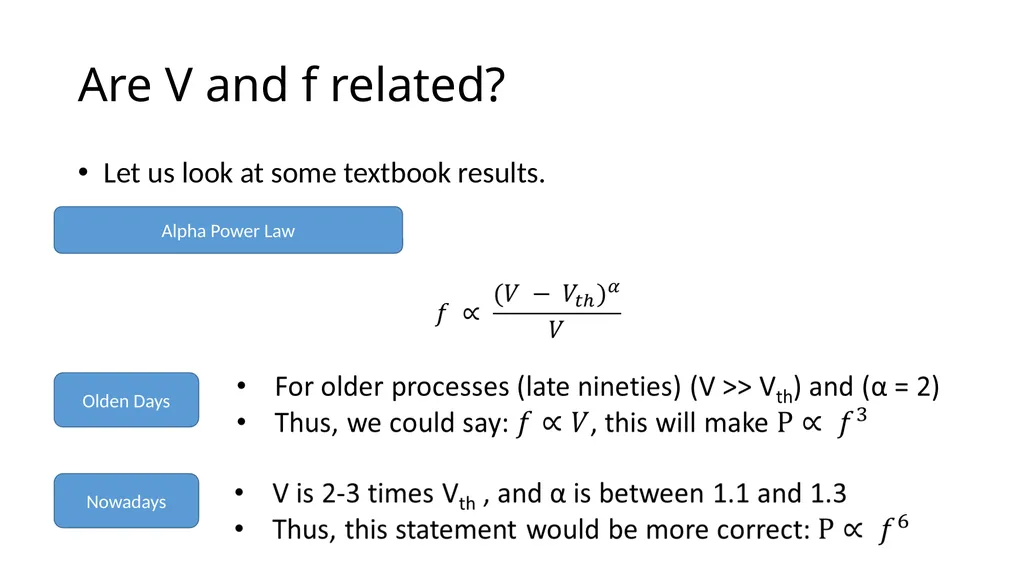 Are V and f related?

• Let us look at some textbook results.

Alpha Power Law

$f \propto \frac{(V - V_{th})^{\alpha}}{V}$

Olden Days

• For older processes (late nineties) (V >> $V_{th}$) and (α = 2)
• Thus, we could say: $f \propto V$, this will make $P \propto f^3$

Nowadays

• V is 2-3 times $V_{th}$ , and α is between 1.1 and 1.3
• Thus, this statement would be more correct: $P \propto f^6$